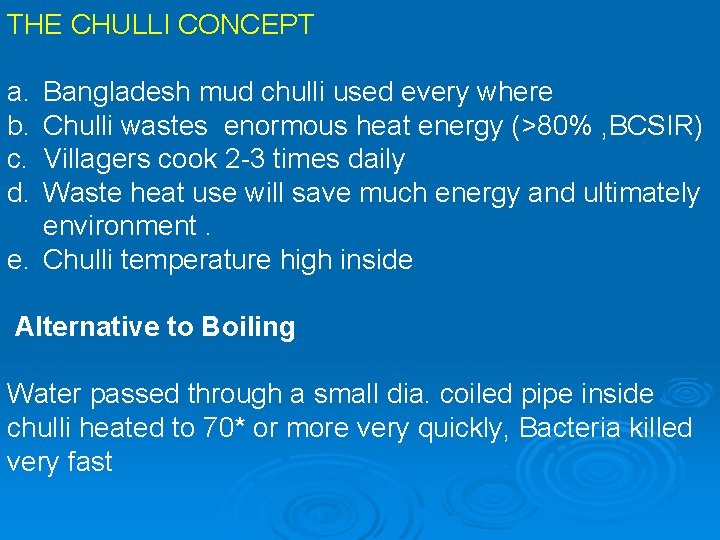 THE CHULLI CONCEPT

a. Bangladesh mud chulli used every where
b. Chulli wastes enormous heat energy (>80% ,BCSIR)
c. Villagers cook 2-3 times daily
d. Waste heat use will save much energy and ultimately environment .
e. Chulli temperature high inside

Alternative to Boiling

Water passed through a small dia. coiled pipe inside chulli heated to 70* or more very quickly, Bacteria killed very fast